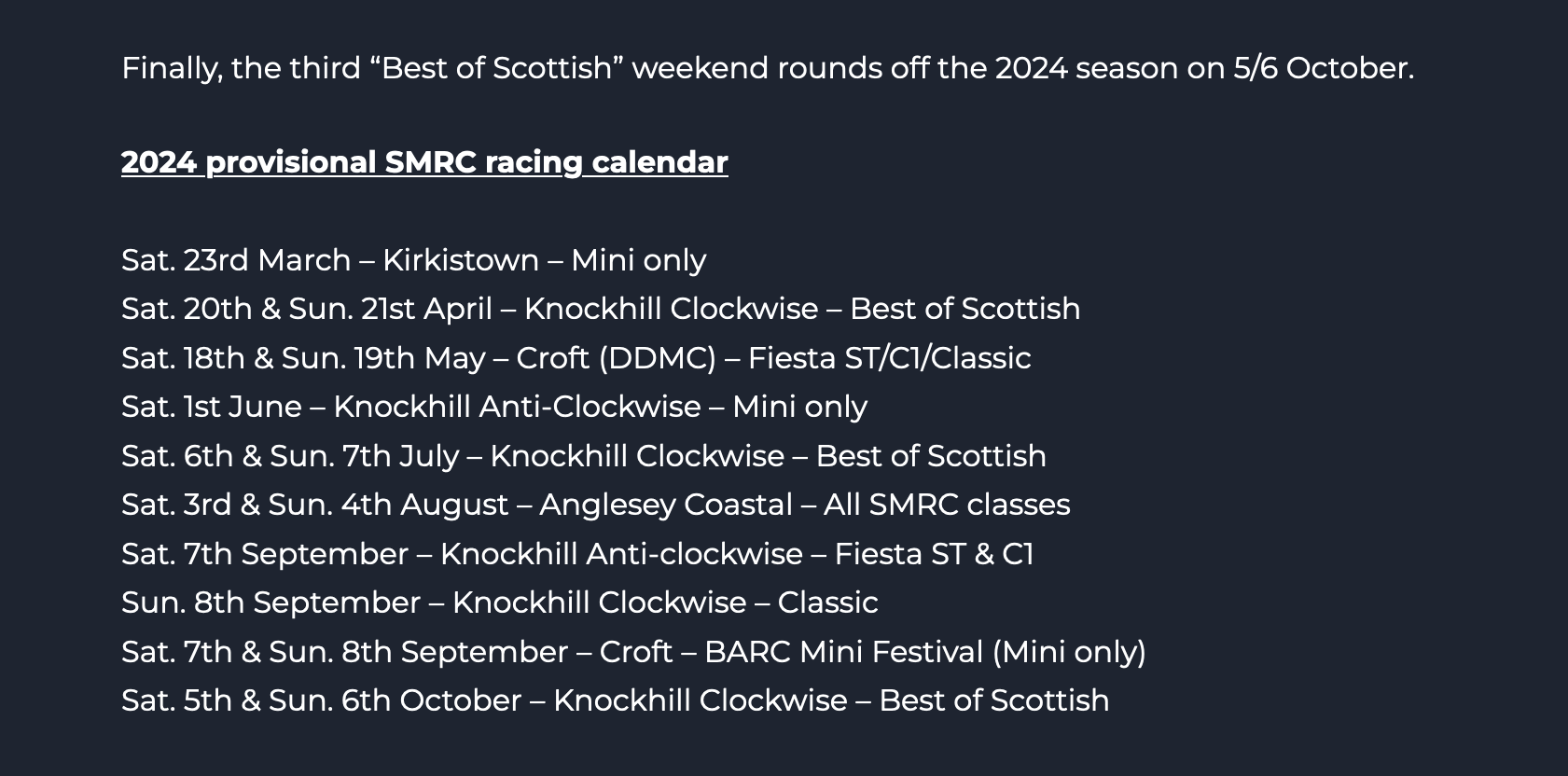 Finally, the third “Best of Scottish” weekend rounds off the 2024 season on 5/6 October.

2024 provisional SMRC racing calendar

Sat. 23rd March – Kirkistown – Mini only
Sat. 20th & Sun. 21st April – Knockhill Clockwise – Best of Scottish
Sat. 18th & Sun. 19th May – Croft (DDMC) – Fiesta ST/C1/Classic
Sat. 1st June – Knockhill Anti-Clockwise – Mini only
Sat. 6th & Sun. 7th July – Knockhill Clockwise – Best of Scottish
Sat. 3rd & Sun. 4th August – Anglesey Coastal – All SMRC classes
Sat. 7th September – Knockhill Anti-clockwise – Fiesta ST & C1
Sun. 8th September – Knockhill Clockwise – Classic
Sat. 7th & Sun. 8th September – Croft – BARC Mini Festival (Mini only)
Sat. 5th & Sun. 6th October – Knockhill Clockwise – Best of Scottish